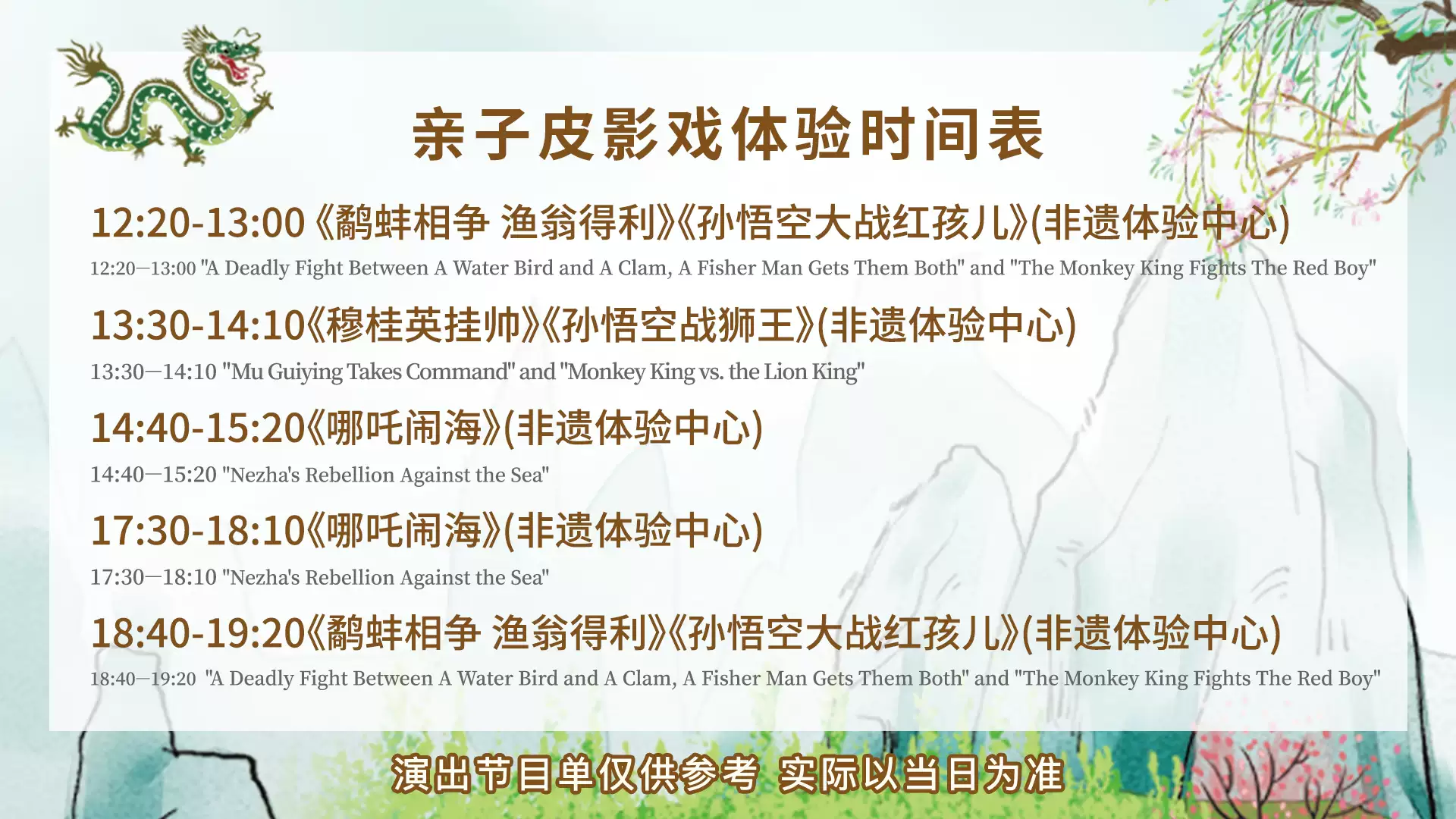 亲子皮影戏体验时间表

12:20-13:00《鹬蚌相争 渔翁得利》《孙悟空大战红孩儿》(非遗体验中心)

12:20—13:00 "A Deadly Fight Between A Water Bird and A Clam, A Fisher Man Gets Them Both" and "The Monkey King Fights The Red Boy"

13:30-14:10《穆桂英挂帅》《孙悟空战狮王》(非遗体验中心)

13:30—14:10 "Mu Guiying Takes Command" and "Monkey King vs. the Lion King"

14:40-15:20《哪吒闹海》(非遗体验中心)

14:40—15:20 "Nezha's Rebellion Against the Sea"

17:30-18:10《哪吒闹海》(非遗体验中心)

17:30—18:10 "Nezha's Rebellion Against the Sea"

18:40-19:20《鹬蚌相争 渔翁得利》《孙悟空大战红孩儿》(非遗体验中心)

18:40—19:20 "A Deadly Fight Between A Water Bird and A Clam, A Fisher Man Gets Them Both" and "The Monkey King Fights The Red Boy"

演出节目单仅供参考 实际以当日为准